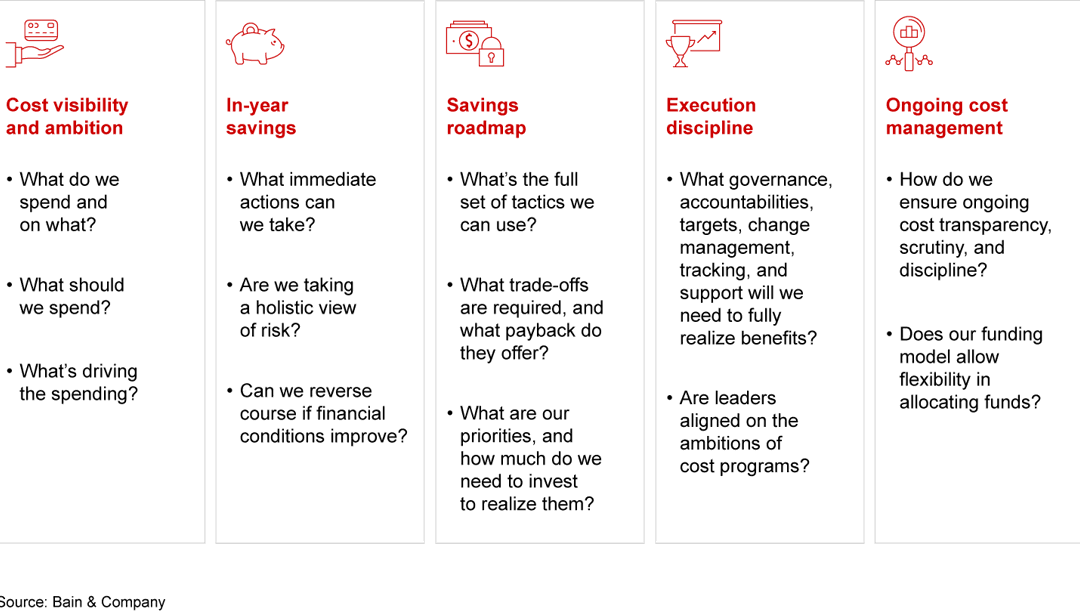 Cost visibility and ambition

• What do we spend and on what?

• What should we spend?

• What's driving the spending?

In-year savings

• What immediate actions can we take?

• Are we taking a holistic view of risk?

• Can we reverse course if financial conditions improve?

Savings roadmap

• What's the full set of tactics we can use?

• What trade-offs are required, and what payback do they offer?

• What are our priorities, and how much do we need to invest to realize them?

Execution discipline

• What governance, accountabilities, targets, change management, tracking, and support will we need to fully realize benefits?

• Are leaders aligned on the ambitions of cost programs?

Ongoing cost management

• How do we ensure ongoing cost transparency, scrutiny, and discipline?

• Does our funding model allow flexibility in allocating funds?

Source: Bain & Company